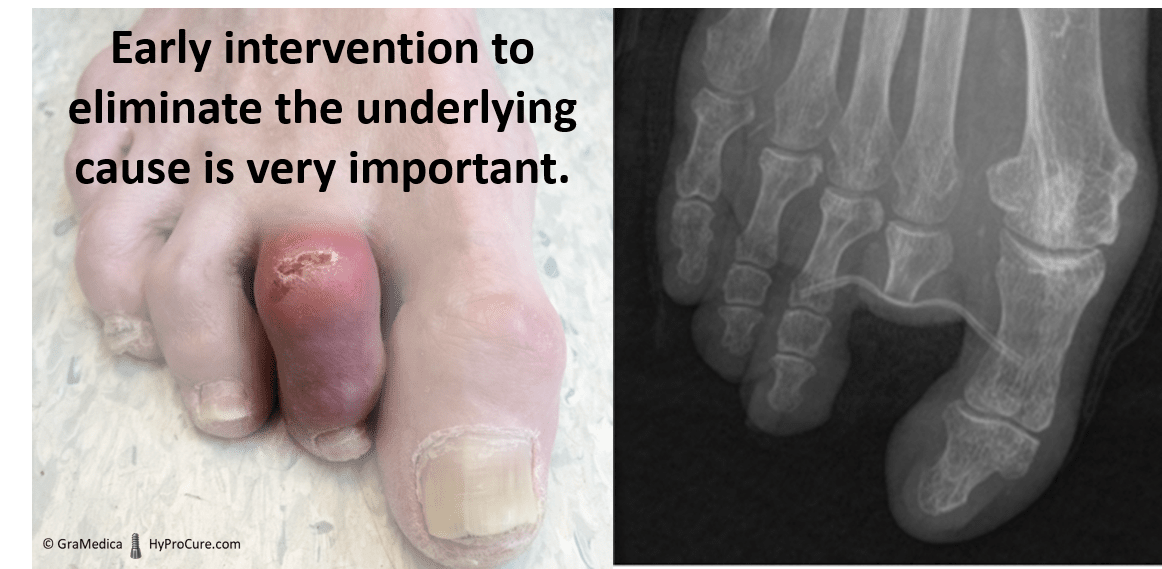 Early intervention to eliminate the underlying cause is very important.

© GraMedica HyProCure.com